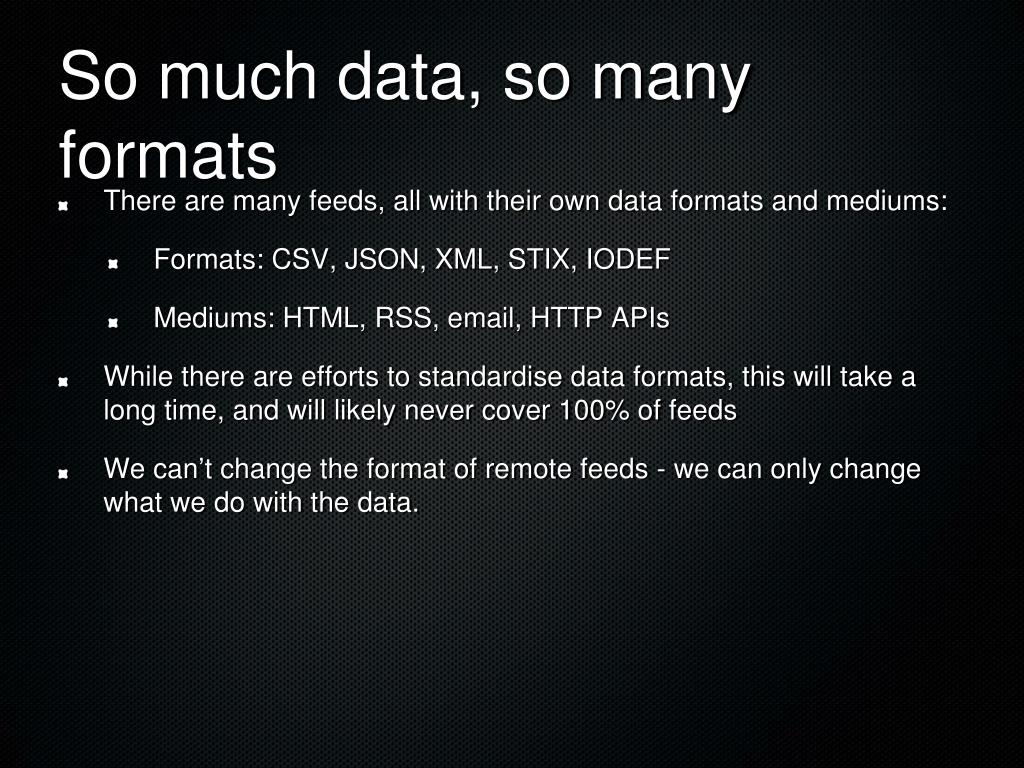 So much data, so many formats

There are many feeds, all with their own data formats and mediums:

Formats: CSV, JSON, XML, STIX, IODEF

Mediums: HTML, RSS, email, HTTP APIs

While there are efforts to standardise data formats, this will take a long time, and will likely never cover 100% of feeds

We can’t change the format of remote feeds - we can only change what we do with the data.